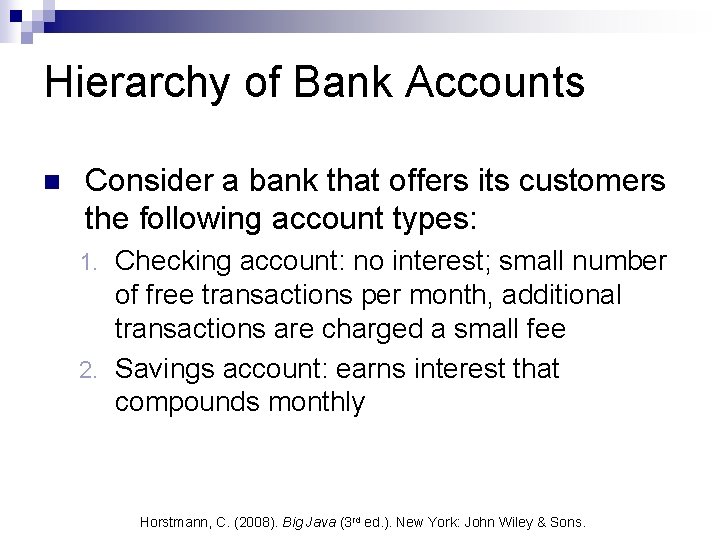 Hierarchy of Bank Accounts

Consider a bank that offers its customers the following account types:

1. Checking account: no interest; small number of free transactions per month, additional transactions are charged a small fee
2. Savings account: earns interest that compounds monthly

Horstmann, C. (2008). Big Java (3rd ed.). New York: John Wiley & Sons.